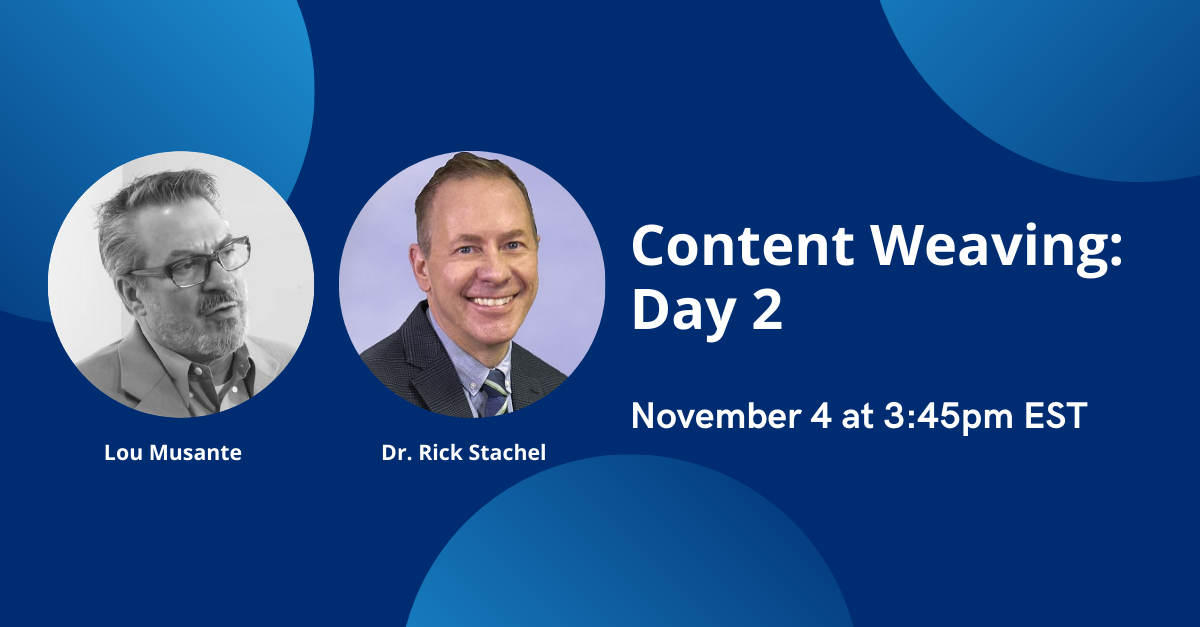 Lou Musante

Dr. Rick Stachel

Content Weaving: Day 2

November 4 at 3:45pm EST